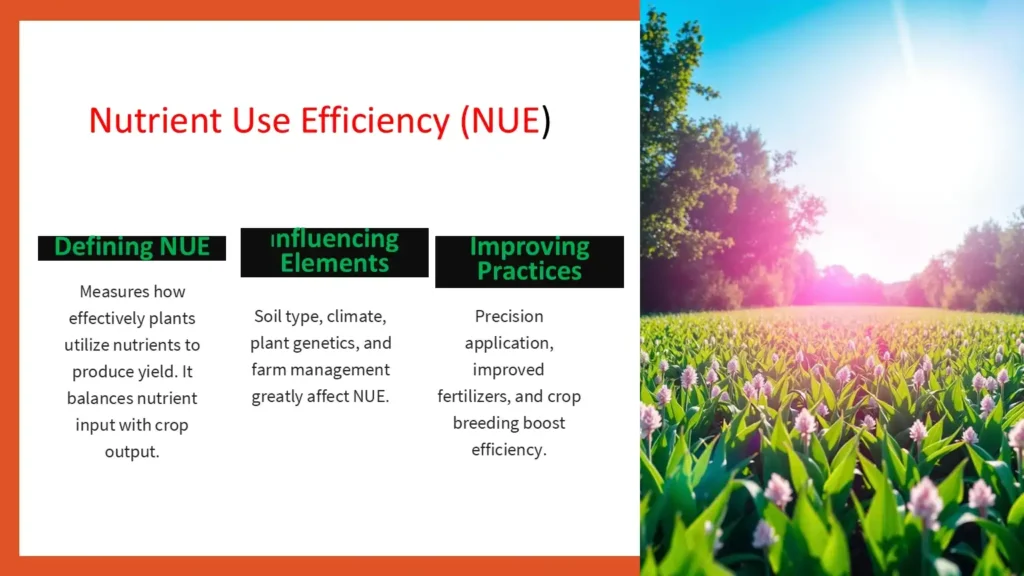 Nutrient Use Efficiency (NUE)

Defining NUE

Measures how effectively plants utilize nutrients to produce yield. It balances nutrient input with crop output.

Influencing Elements

Soil type, climate, plant genetics, and farm management greatly affect NUE.

Improving Practices

Precision application, improved fertilizers, and crop breeding boost efficiency.